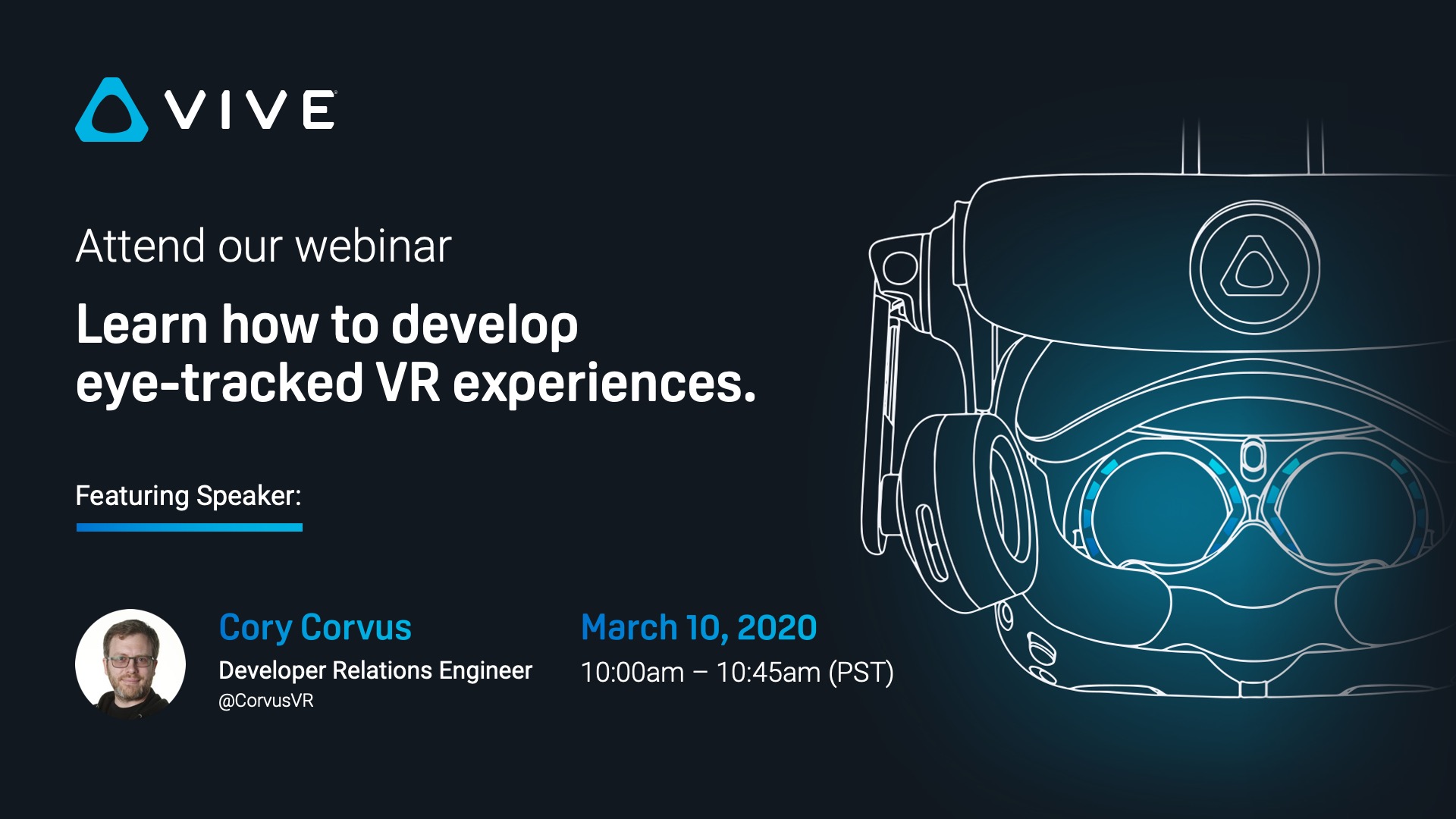 VIVE

Attend our webinar

Learn how to develop eye-tracked VR experiences.

Featuring Speaker:

Cory Corvus
Developer Relations Engineer
@CorvusVR

March 10, 2020
10:00am – 10:45am (PST)